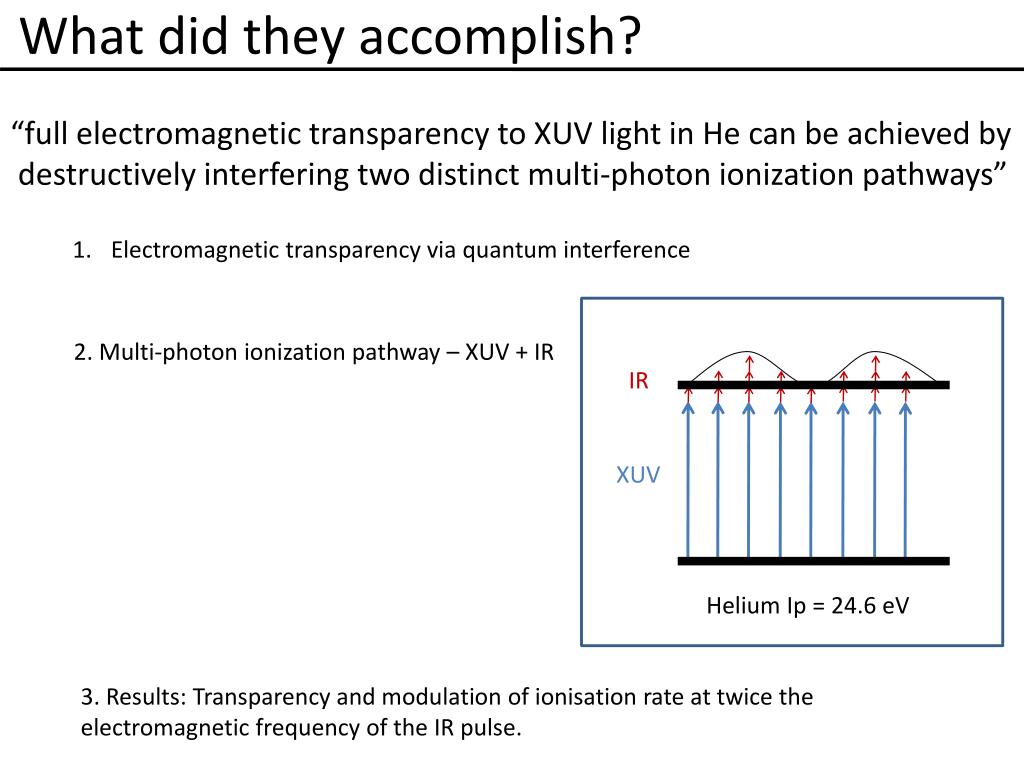 What did they accomplish?

“full electromagnetic transparency to XUV light in He can be achieved by destructively interfering two distinct multi-photon ionization pathways”

1. Electromagnetic transparency via quantum interference

2. Multi-photon ionization pathway – XUV + IR

IR

XUV

Helium Ip = 24.6 eV

3. Results: Transparency and modulation of ionisation rate at twice the electromagnetic frequency of the IR pulse.